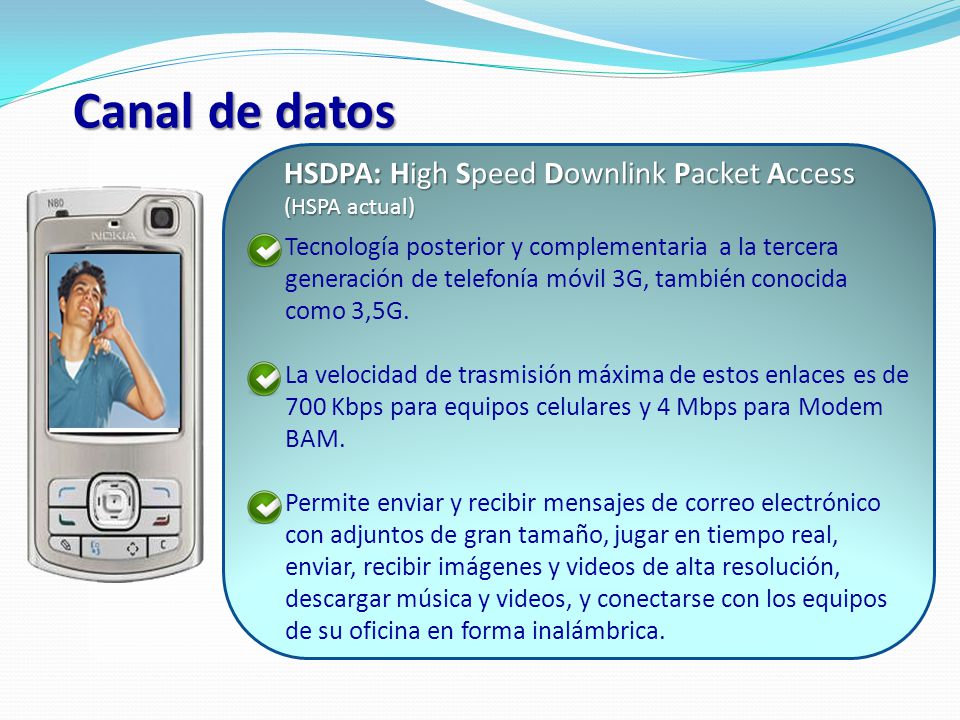 Canal de datos

N80
NOKIA

HSDPA: High Speed Downlink Packet Access
(HSPA actual)

Tecnología posterior y complementaria a la tercera generación de telefonía móvil 3G, también conocida como 3,5G.

La velocidad de trasmisión máxima de estos enlaces es de 700 Kbps para equipos celulares y 4 Mbps para Modem BAM.

Permite enviar y recibir mensajes de correo electrónico con adjuntos de gran tamaño, jugar en tiempo real, enviar, recibir imágenes y videos de alta resolución, descargar música y videos, y conectarse con los equipos de su oficina en forma inalámbrica.